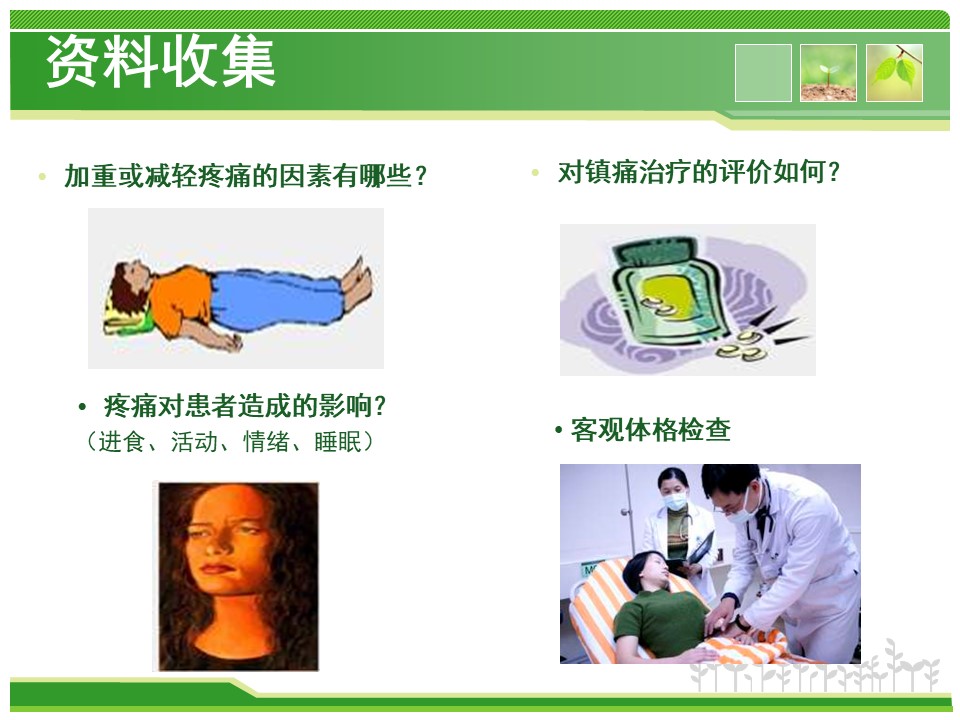 资料收集

• 加重或减轻疼痛的因素有哪些？

• 疼痛对患者造成的影响？
（进食、活动、情绪、睡眠）

• 对镇痛治疗的评价如何？

• 客观体格检查